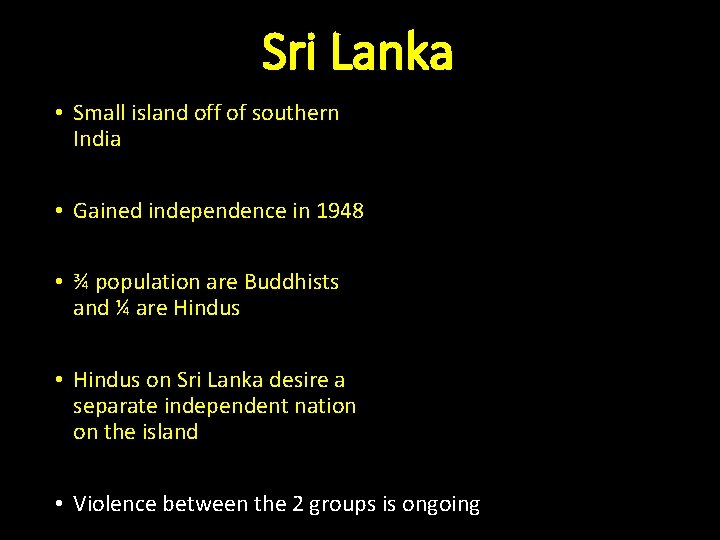 Sri Lanka

• Small island off of southern India

• Gained independence in 1948

• ¾ population are Buddhists and ¼ are Hindus

• Hindus on Sri Lanka desire a separate independent nation on the island

• Violence between the 2 groups is ongoing